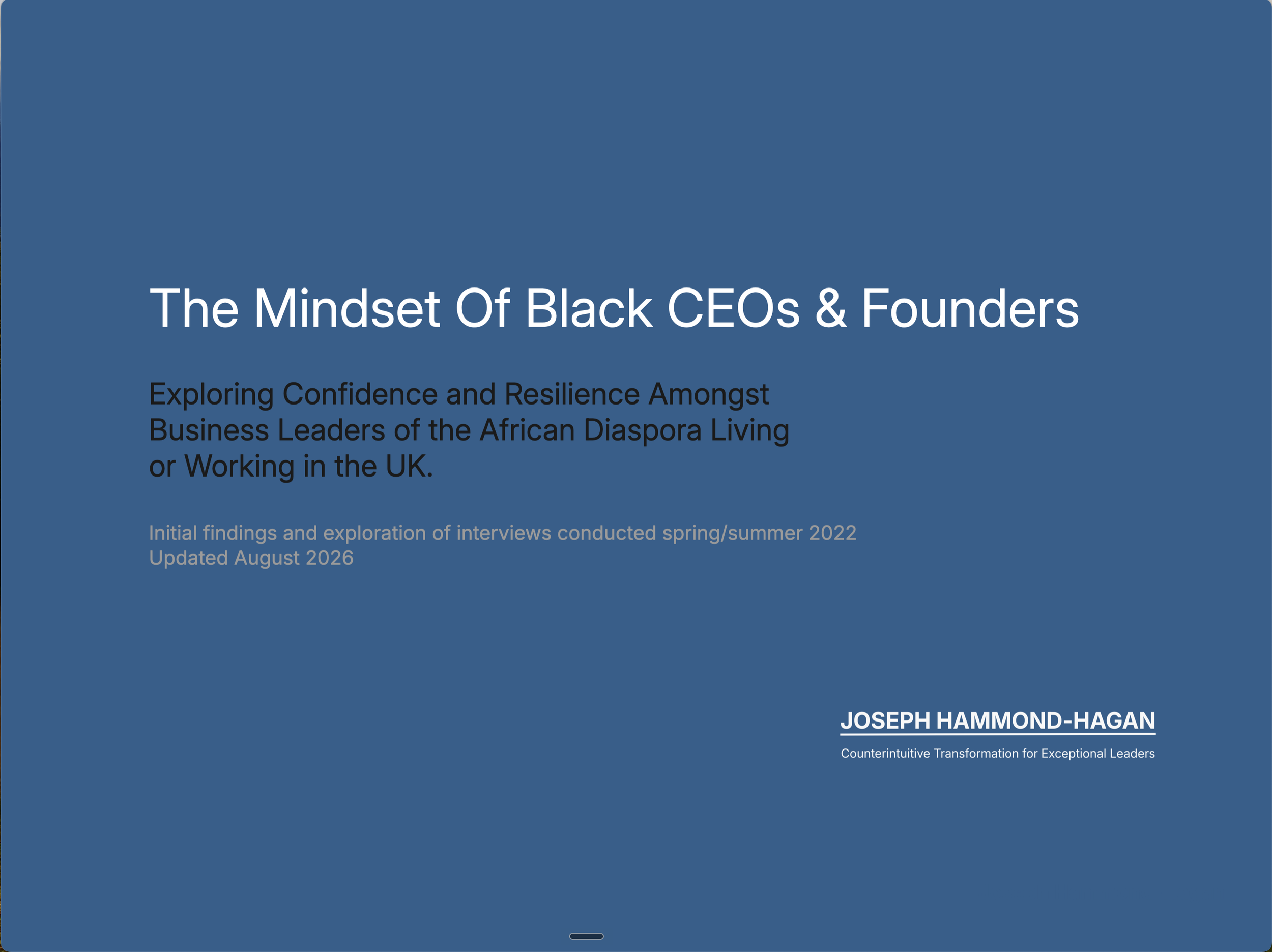 The Mindset Of Black CEOs & Founders

Exploring Confidence and Resilience Amongst Business Leaders of the African Diaspora Living or Working in the UK.

Initial findings and exploration of interviews conducted spring/summer 2022
Updated August 2026

JOSEPH HAMMOND-HAGAN
Counterintuitive Transformation for Exceptional Leaders